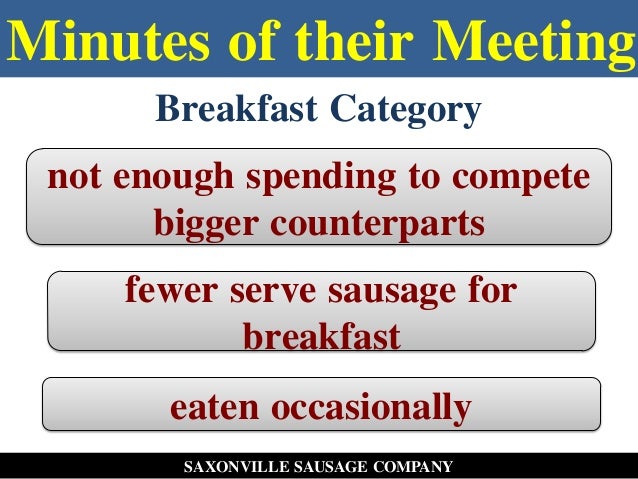 Minutes of their Meeting

Breakfast Category

not enough spending to compete bigger counterparts

fewer serve sausage for breakfast

eaten occasionally

SAXONVILLE SAUSAGE COMPANY